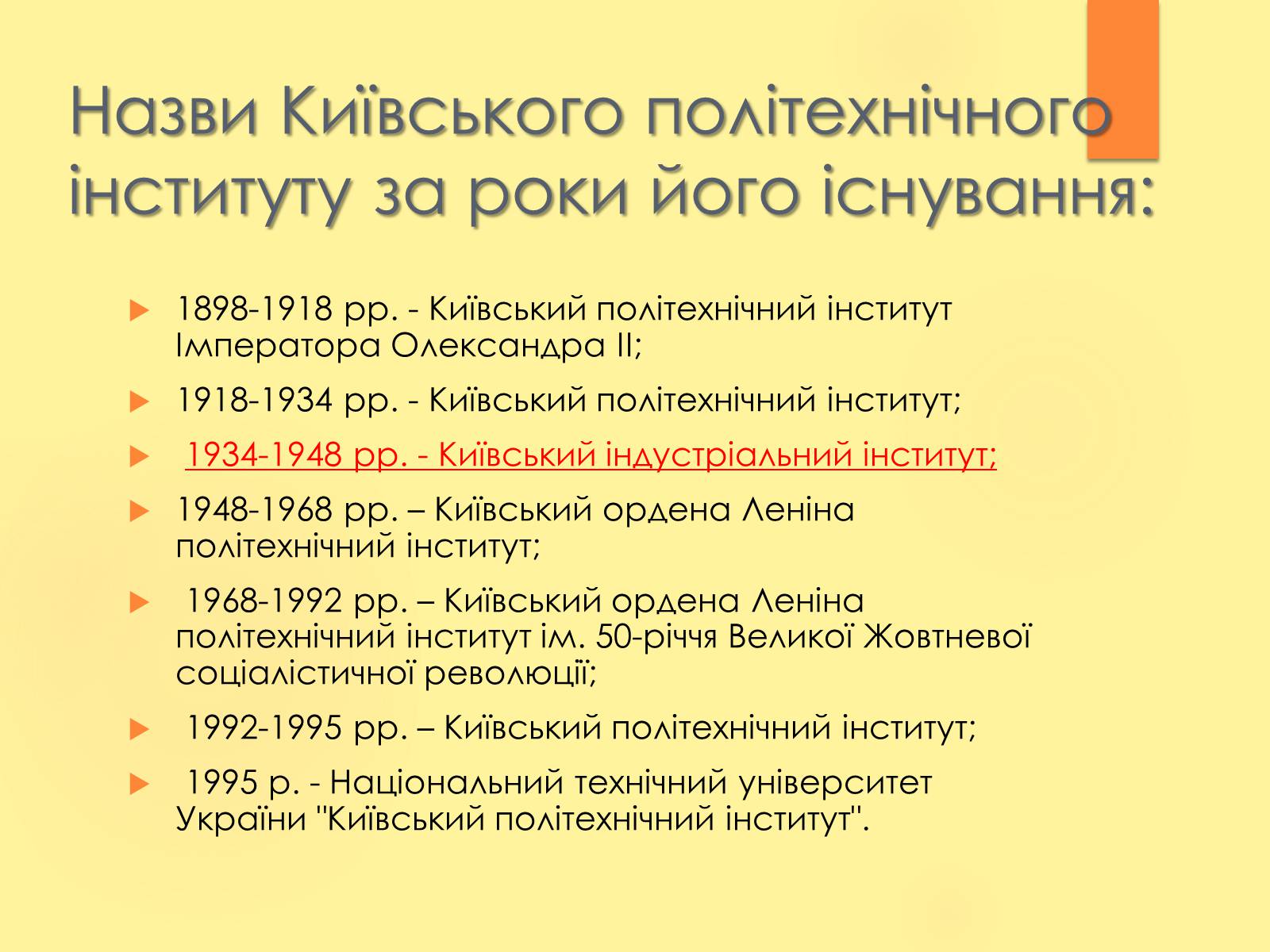 Назви Київського політехнічного інституту за роки його існування:

1898-1918 рр. - Київський політехнічний інститут Імператора Олександра II;

1918-1934 рр. - Київський політехнічний інститут;

1934-1948 рр. - Київський індустріальний інститут;

1948-1968 рр. – Київський ордена Леніна політехнічний інститут;

1968-1992 рр. – Київський ордена Леніна політехнічний інститут ім. 50-річчя Великої Жовтневої соціалістичної революції;

1992-1995 рр. – Київський політехнічний інститут;

1995 р. - Національний технічний університет України "Київський політехнічний інститут".